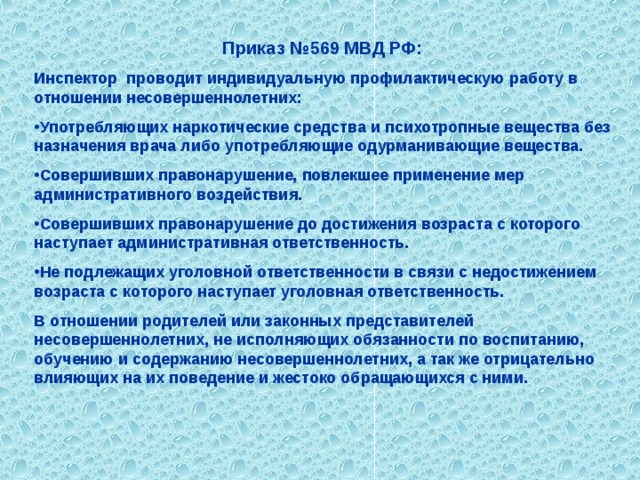 Приказ №569 МВД РФ:

Инспектор проводит индивидуальную профилактическую работу в отношении несовершеннолетних:

•Употребляющих наркотические средства и психотропные вещества без назначения врача либо употребляющие одурманивающие вещества.

•Совершивших правонарушение, повлекшее применение мер административного воздействия.

•Совершивших правонарушение до достижения возраста с которого наступает административная ответственность.

•Не подлежащих уголовной ответственности в связи с недостижением возраста с которого наступает уголовная ответственность.

В отношении родителей или законных представителей несовершеннолетних, не исполняющих обязанности по воспитанию, обучению и содержанию несовершеннолетних, а так же отрицательно влияющих на их поведение и жестоко обращающихся с ними.